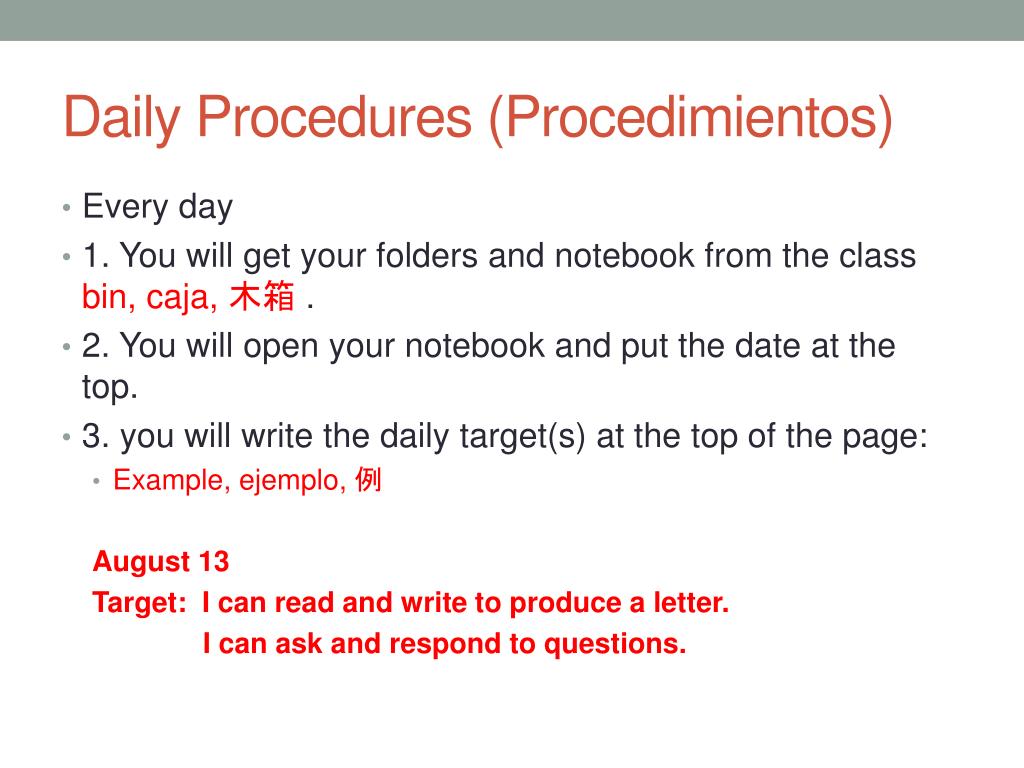 Daily Procedures (Procedimientos)

• Every day
• 1. You will get your folders and notebook from the class bin, caja, 木箱 .
• 2. You will open your notebook and put the date at the top.
• 3. you will write the daily target(s) at the top of the page:
  • Example, ejemplo, 例

August 13
Target: I can read and write to produce a letter.
I can ask and respond to questions.